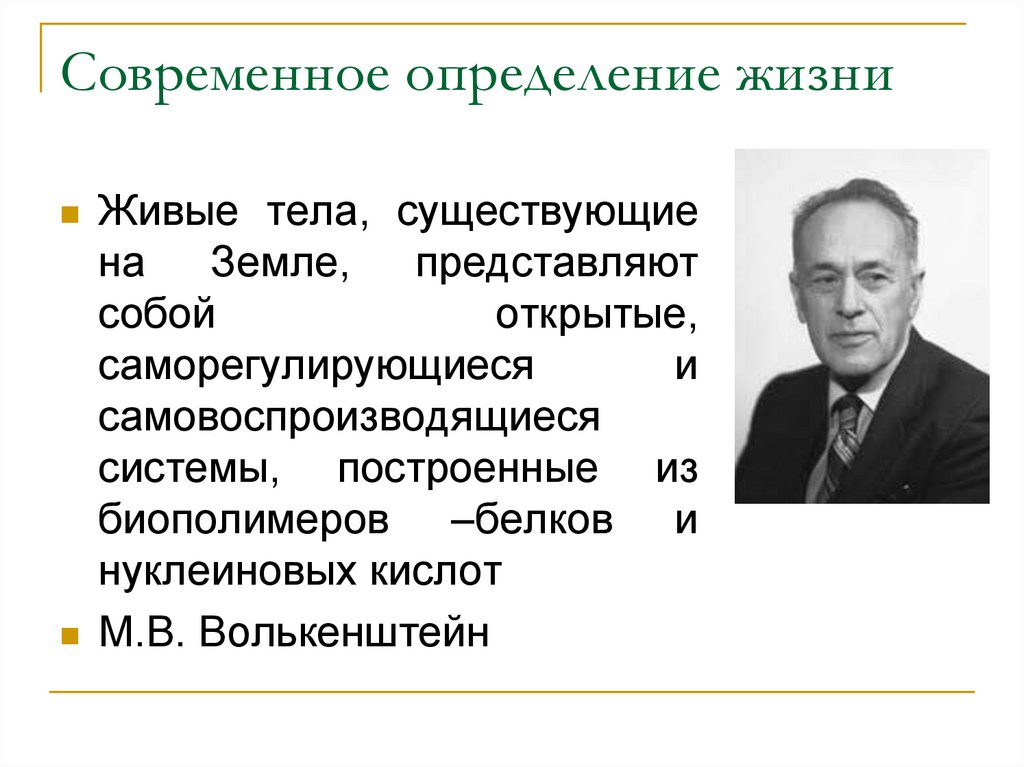 Современное определение жизни

Живые тела, существующие на Земле, представляют собой открытые, саморегулирующиеся и самовоспроизводящиеся системы, построенные из биополимеров –белков и нуклеиновых кислот

М.В. Волькенштейн